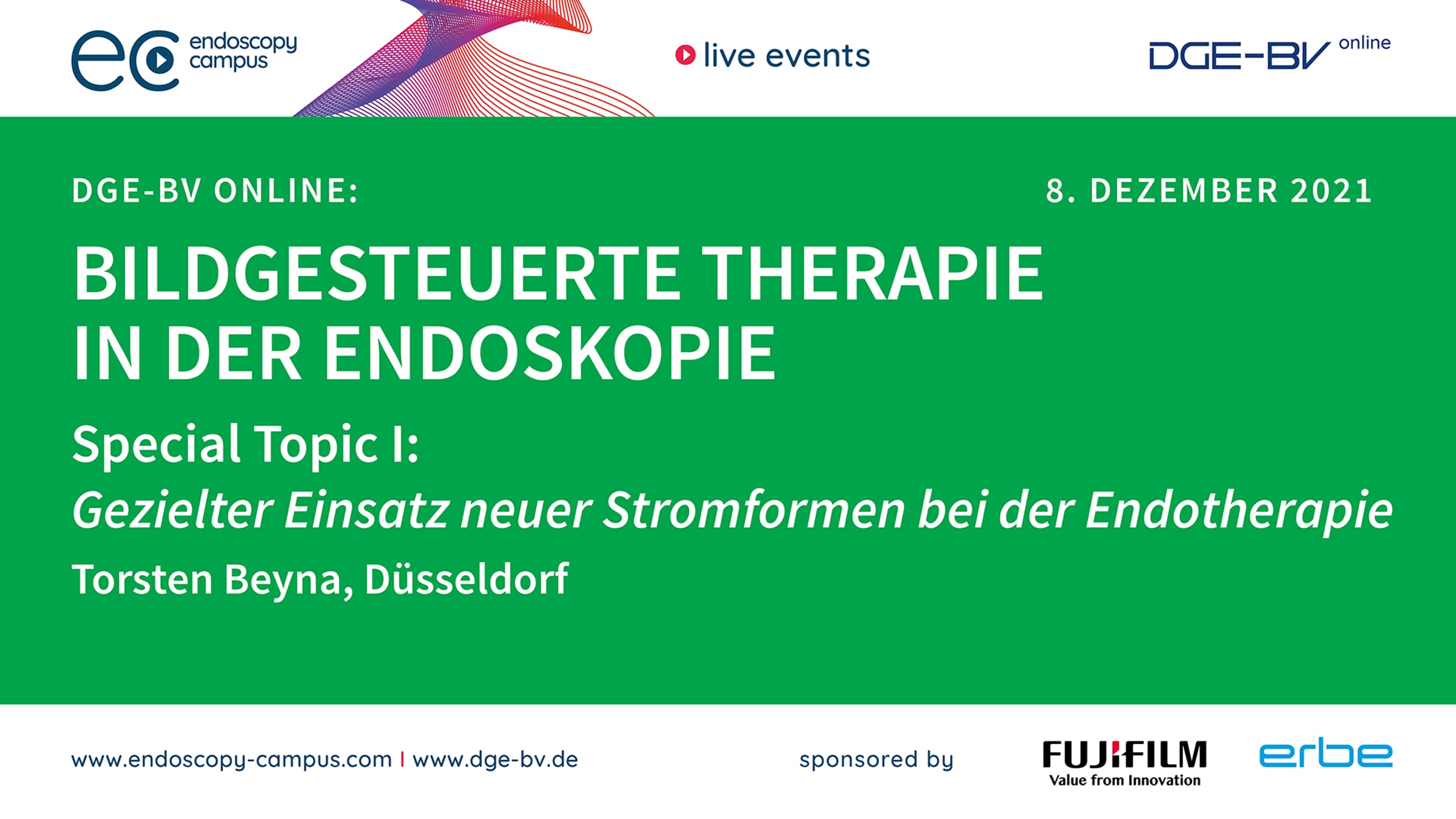 ec endoscopy campus

live events

DGE-BV online

DGE-BV ONLINE:

8. DEZEMBER 2021

BILDGESTEUERTE THERAPIE IN DER ENDOSKOPIE

Special Topic I:

Gezielter Einsatz neuer Stromformen bei der Endotherapie

Torsten Beyna, Düsseldorf

www.endoscopy-campus.com | www.dge-bv.de

sponsored by

FUJIFILM
Value from Innovation

erbe